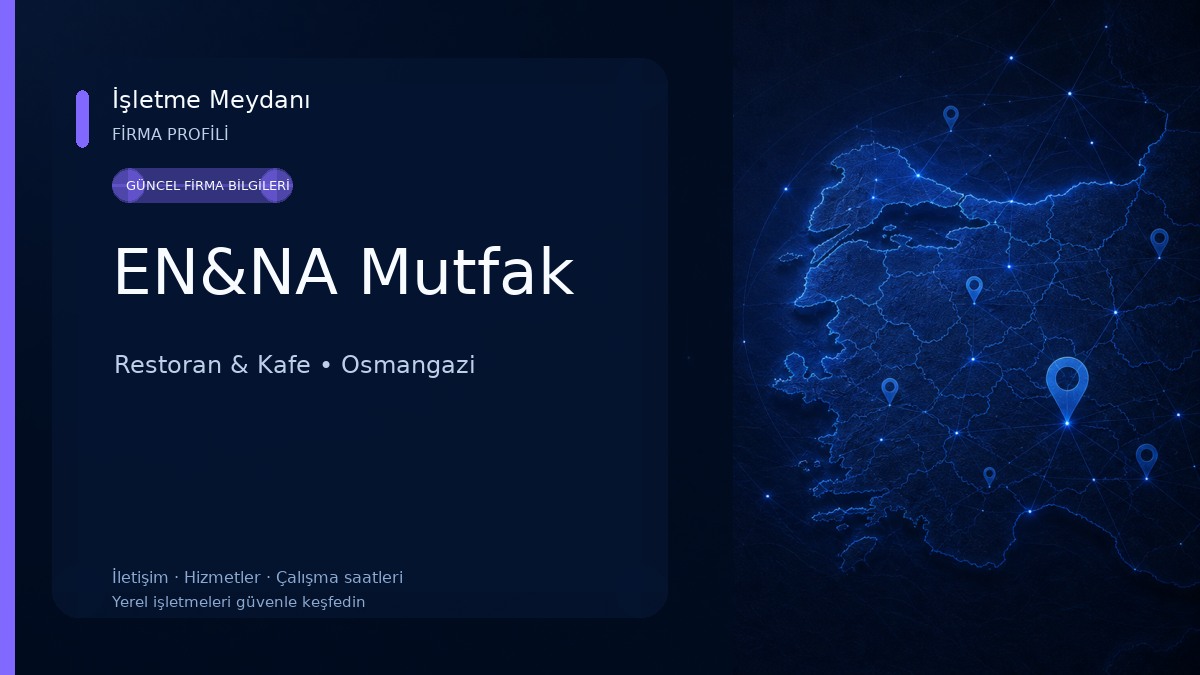 İşletme Meydanı
FİRMA PROFİLİ

GÜNCEL FİRMA BİLGİLERİ

EN&NA Mutfak

Restoran & Kafe • Osmangazi

İletişim · Hizmetler · Çalışma saatleri
Yerel işletmeleri güvenle keşfedin